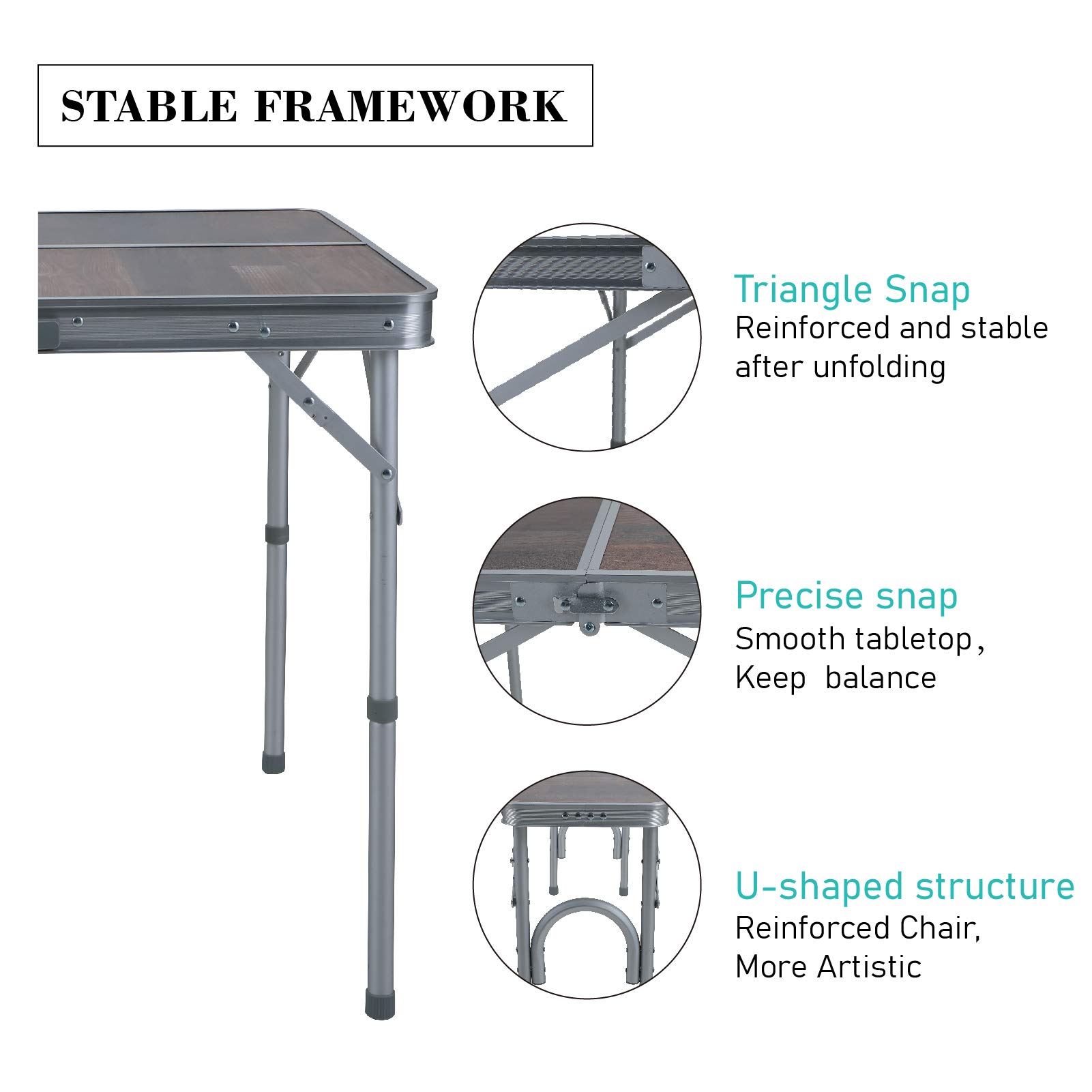 STABLE FRAMEWORK

Triangle Snap
Reinforced and stable after unfolding

Precise snap
Smooth tabletop,
Keep balance

U-shaped structure
Reinforced Chair,
More Artistic